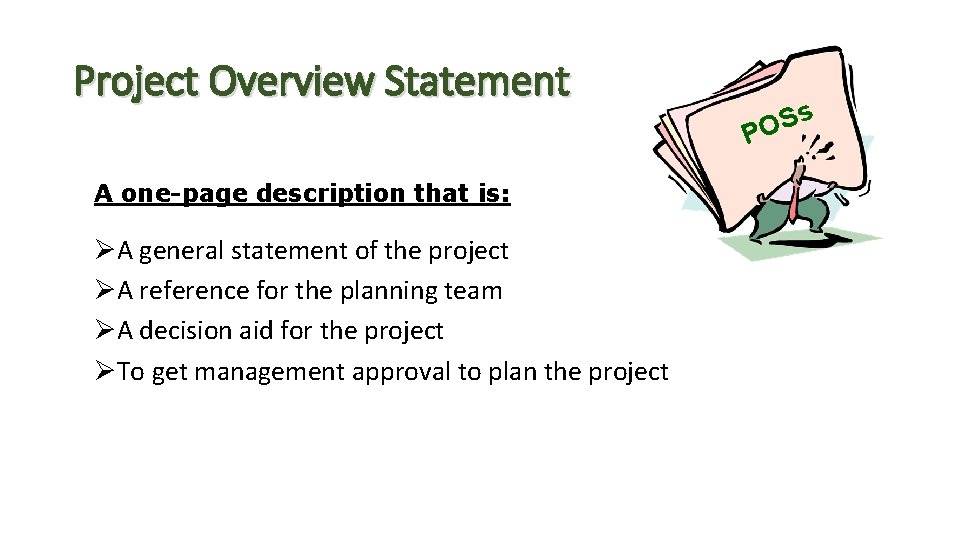 Project Overview Statement

POSs

A one-page description that is:

➢A general statement of the project
➢A reference for the planning team
➢A decision aid for the project
➢To get management approval to plan the project